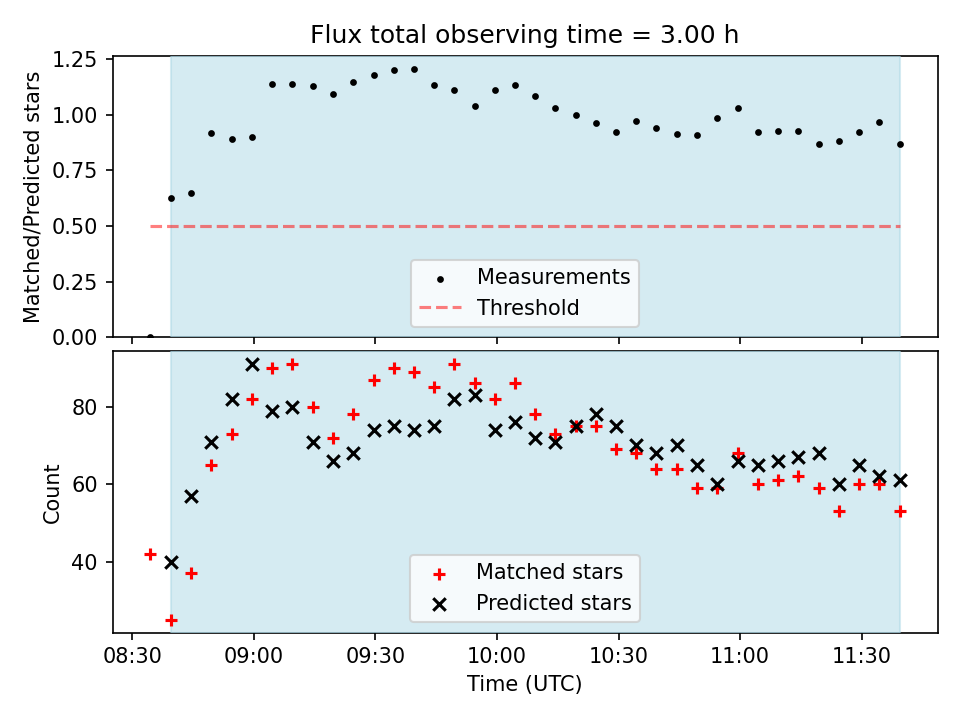 Flux total observing time = 3.00 h

Matched/Predicted stars

1.25
1.00
0.75
0.50
0.25
0.00

Measurements
Threshold

Count

80
60
40

Matched stars
Predicted stars

08:30 09:00 09:30 10:00 10:30 11:00 11:30

Time (UTC)